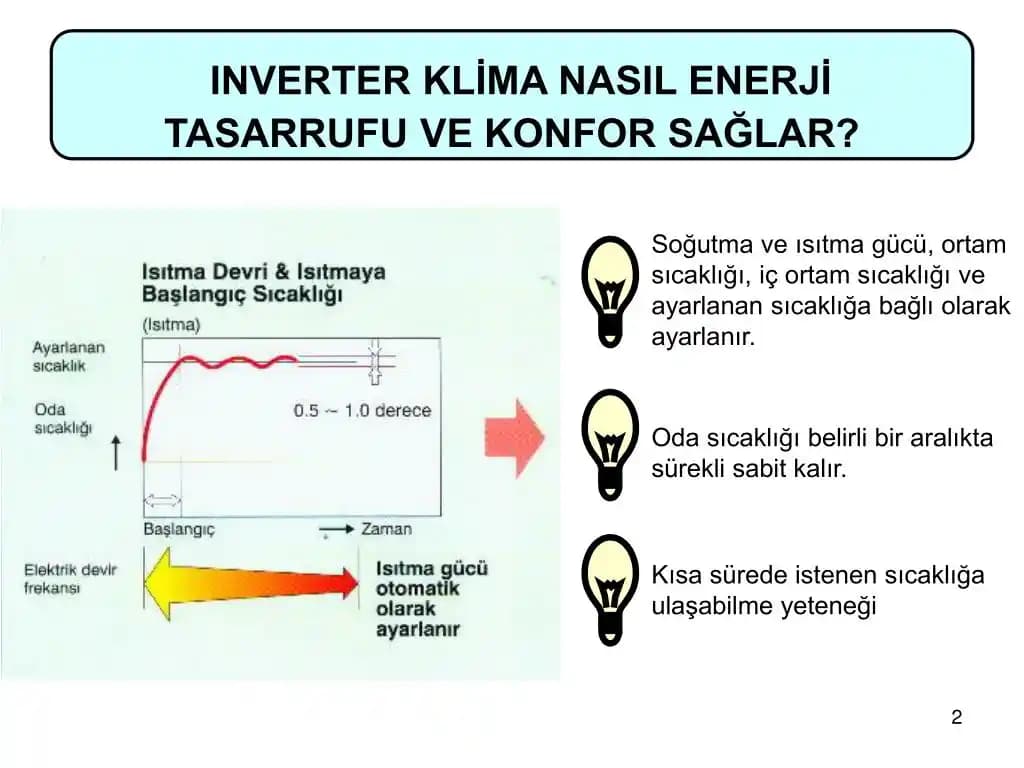 INVERTER KLİMA NASIL ENERJİ TASARRUFU VE KONFOR SAĞLAR?

Isıtma Devri & Isıtmaya Başlangıç Sıcaklığı

(Isıtma)

Ayarlanan sıcaklık

Oda sıcaklığı

0.5 ~ 1.0 derece

Başlangıç

Zaman

Elektrik devir frekansı

Isıtma gücü otomatik olarak ayarlanır

Soğutma ve ısıtma gücü, ortam sıcaklığı, iç ortam sıcaklığı ve ayarlanan sıcaklığa bağlı olarak ayarlanır.

Oda sıcaklığı belirli bir aralıkta sürekli sabit kalır.

Kısa sürede istenen sıcaklığa ulaşabilme yeteneği

2